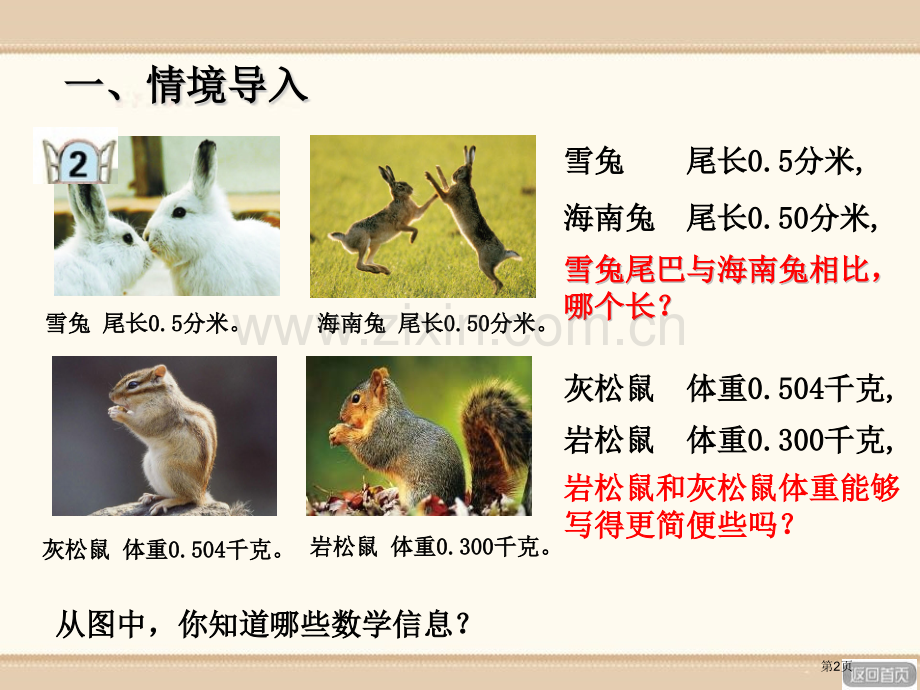 一、情境导入

2

雪兔 尾长0.5分米。

海南兔 尾长0.50分米。

灰松鼠 体重0.504千克。

岩松鼠 体重0.300千克。

雪兔 尾长0.5分米,

海南兔 尾长0.50分米,

雪兔尾巴与海南兔相比，哪个长？

灰松鼠 体重0.504千克,

岩松鼠 体重0.300千克,

岩松鼠和灰松鼠体重能够写得更简便些吗？

从图中，你知道哪些数学信息？

第2页

返回首页

www.zixin.com.cn